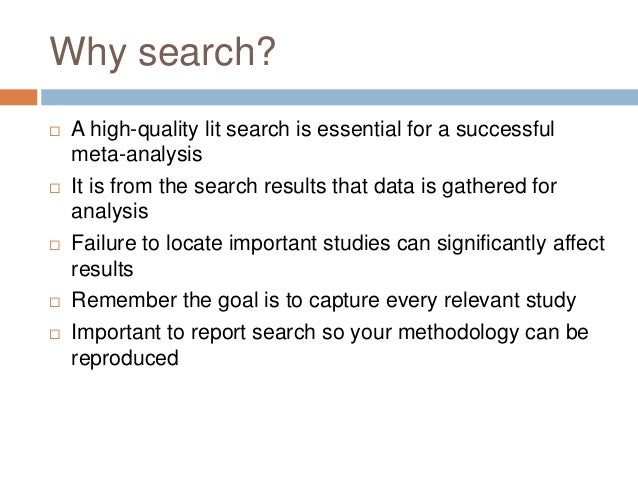 Why search?

□ A high-quality lit search is essential for a successful meta-analysis

□ It is from the search results that data is gathered for analysis

□ Failure to locate important studies can significantly affect results

□ Remember the goal is to capture every relevant study

□ Important to report search so your methodology can be reproduced